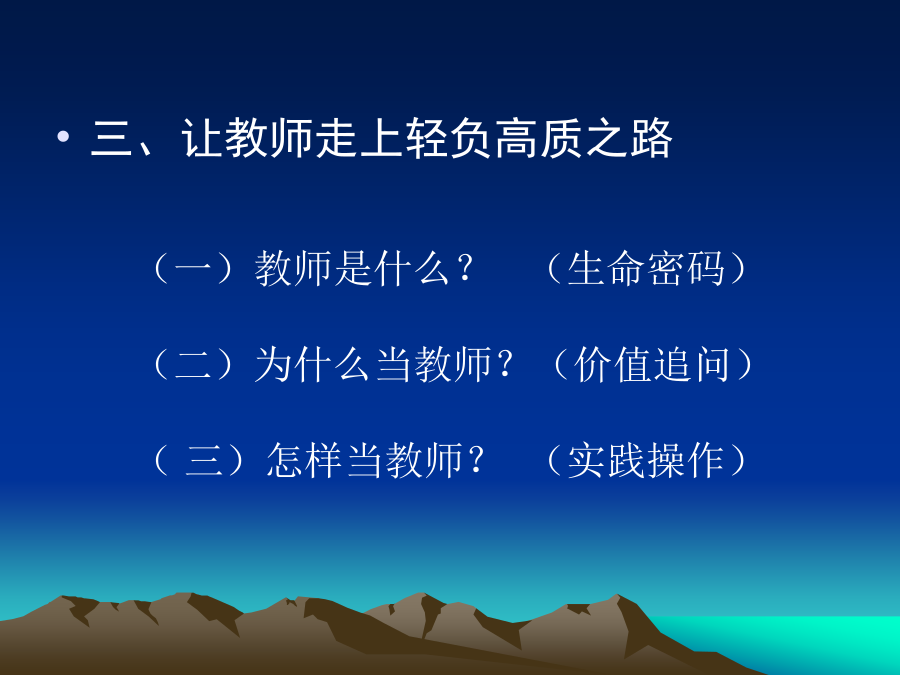 • 三、让教师走上轻负高质之路

（一）教师是什么？ （生命密码）

（二）为什么当教师？（价值追问）

（ 三）怎样当教师？ （实践操作）